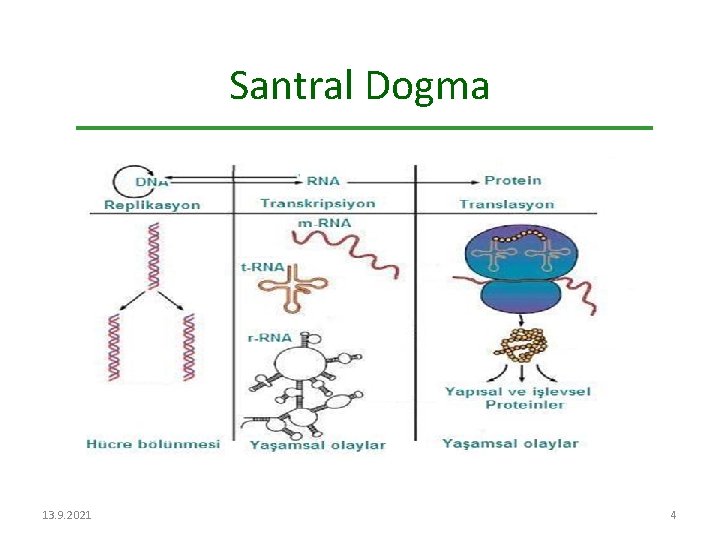 Santral Dogma

DNA

RNA

Protein

Replikasyon

Transkripsiyon

Translasyon

m-RNA

t-RNA

r-RNA

Yapısal ve işlevsel Proteinler

Hücre bölünmesi

Yaşamsal olaylar

Yaşamsal olaylar

13.9.2021

4